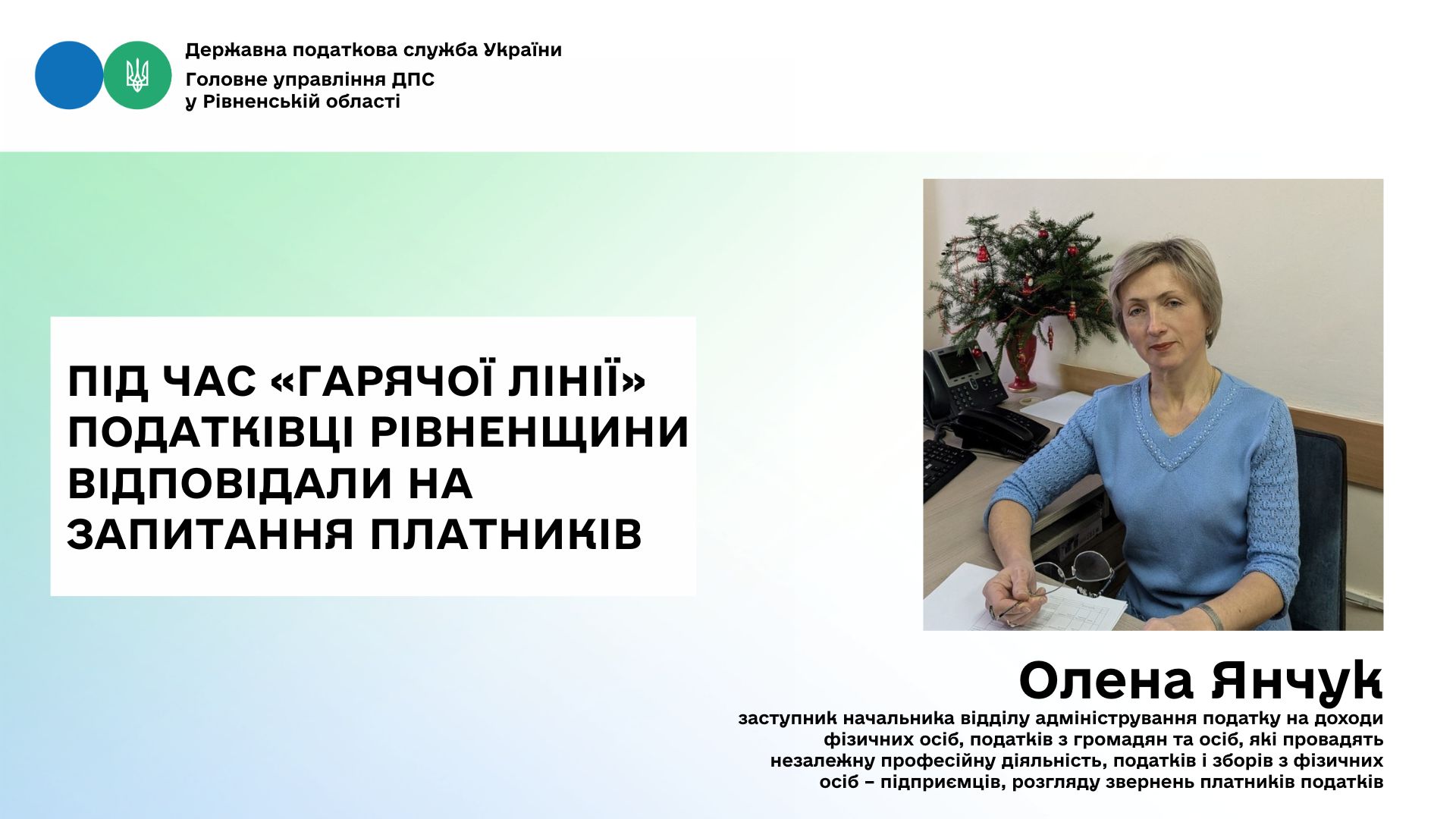 Державна податкова служба України

Головне управління ДПС у Рівненській області

ПІД ЧАС «ГАРЯЧОЇ ЛІНІЇ» ПОДАТКІВЦІ РІВНЕНЩИНИ ВІДПОВІДАЛИ НА ЗАПИТАННЯ ПЛАТНИКІВ

Олена Янчук

заступник начальника відділу адміністрування податку на доходи фізичних осіб, податків з громадян та осіб, які провадять незалежну професійну діяльність, податків і зборів з фізичних осіб – підприємців, розгляду звернень платників податків